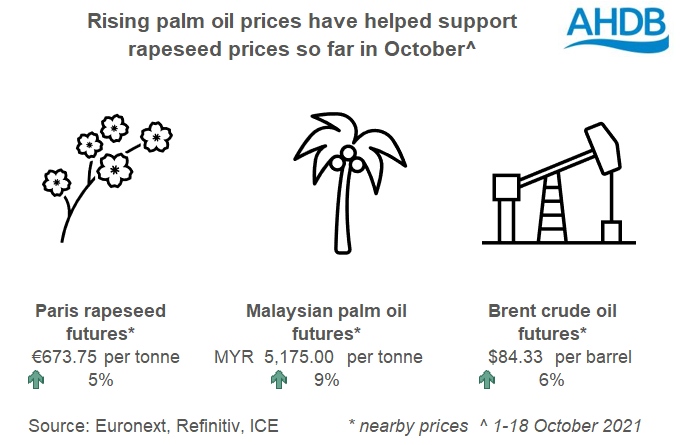 Rising palm oil prices have helped support rapeseed prices so far in October^

AHDB

Paris rapeseed futures*
€673.75 per tonne
5%

Malaysian palm oil futures*
MYR 5,175.00 per tonne
9%

Brent crude oil futures*
$84.33 per barrel
6%

Source: Euronext, Refinitiv, ICE

* nearby prices ^ 1-18 October 2021